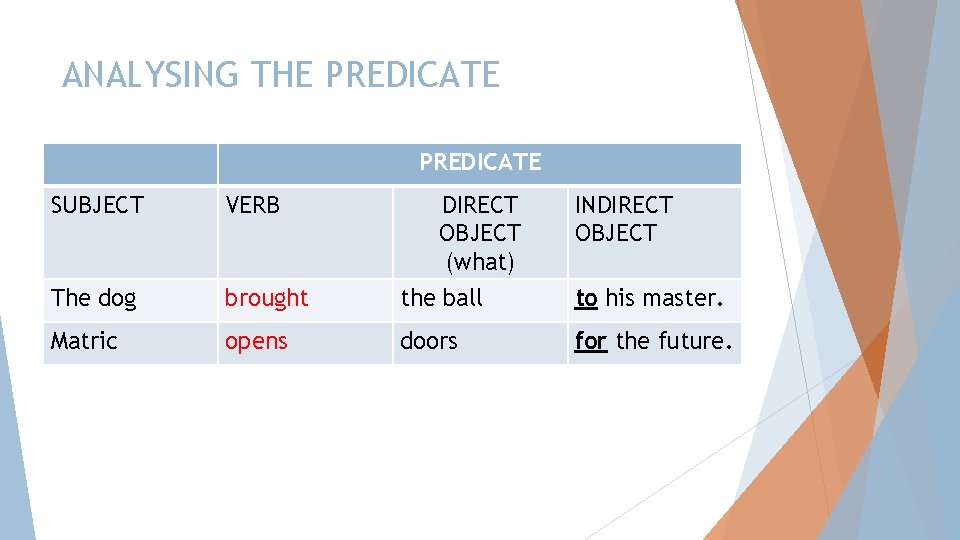 ANALYSING THE PREDICATE

| | PREDICATE | | |
|---|---|---|---|
| SUBJECT | VERB | DIRECT OBJECT (what) | INDIRECT OBJECT |
| The dog | brought | the ball | to his master. |
| Matric | opens | doors | for the future. |